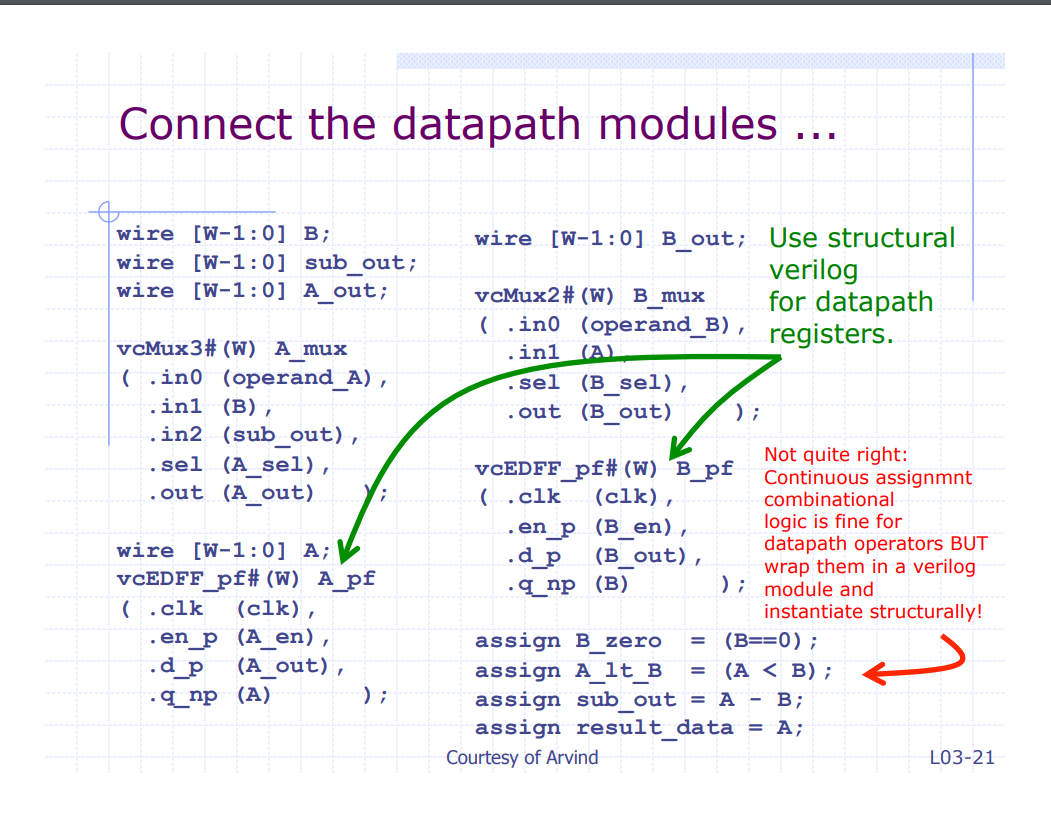 Connect the datapath modules ...

wire [W-1:0] B;
wire [W-1:0] sub_out;
wire [W-1:0] A_out;

vcMux3#(W) A_mux
( .in0 (operand_A),
  .in1 (B),
  .in2 (sub_out),
  .sel (A_sel),
  .out (A_out)    );

wire [W-1:0] A;
vcEDFF_pf#(W) A_pf
( .clk  (clk),
  .en_p (A_en),
  .d_p  (A_out),
  .q_np (A)      );

wire [W-1:0] B_out;

vcMux2#(W) B_mux
( .in0 (operand_B),
  .in1 (A),
  .sel (B_sel),
  .out (B_out)    );

vcEDFF_pf#(W) B_pf
( .clk  (clk),
  .en_p (B_en),
  .d_p  (B_out),
  .q_np (B)      );

assign B_zero  = (B==0);
assign A_lt_B  = (A < B);
assign sub_out = A - B;
assign result_data = A;

Use structural verilog for datapath registers.

Not quite right: Continuous assignmnt combinational logic is fine for datapath operators BUT wrap them in a verilog module and instantiate structurally!

Courtesy of Arvind

L03-21